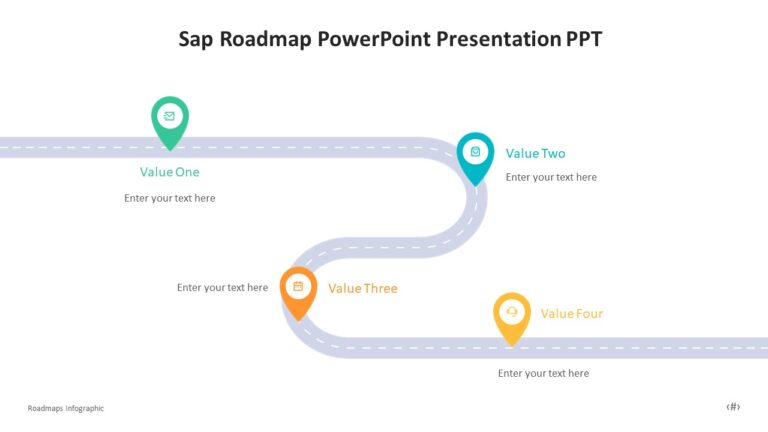 Sap Roadmap PowerPoint Presentation PPT

Value One

Enter your text here

Value Two

Enter your text here

Enter your text here

Value Three

Value Four

Enter your text here

Roadmaps Infographic

‹#›